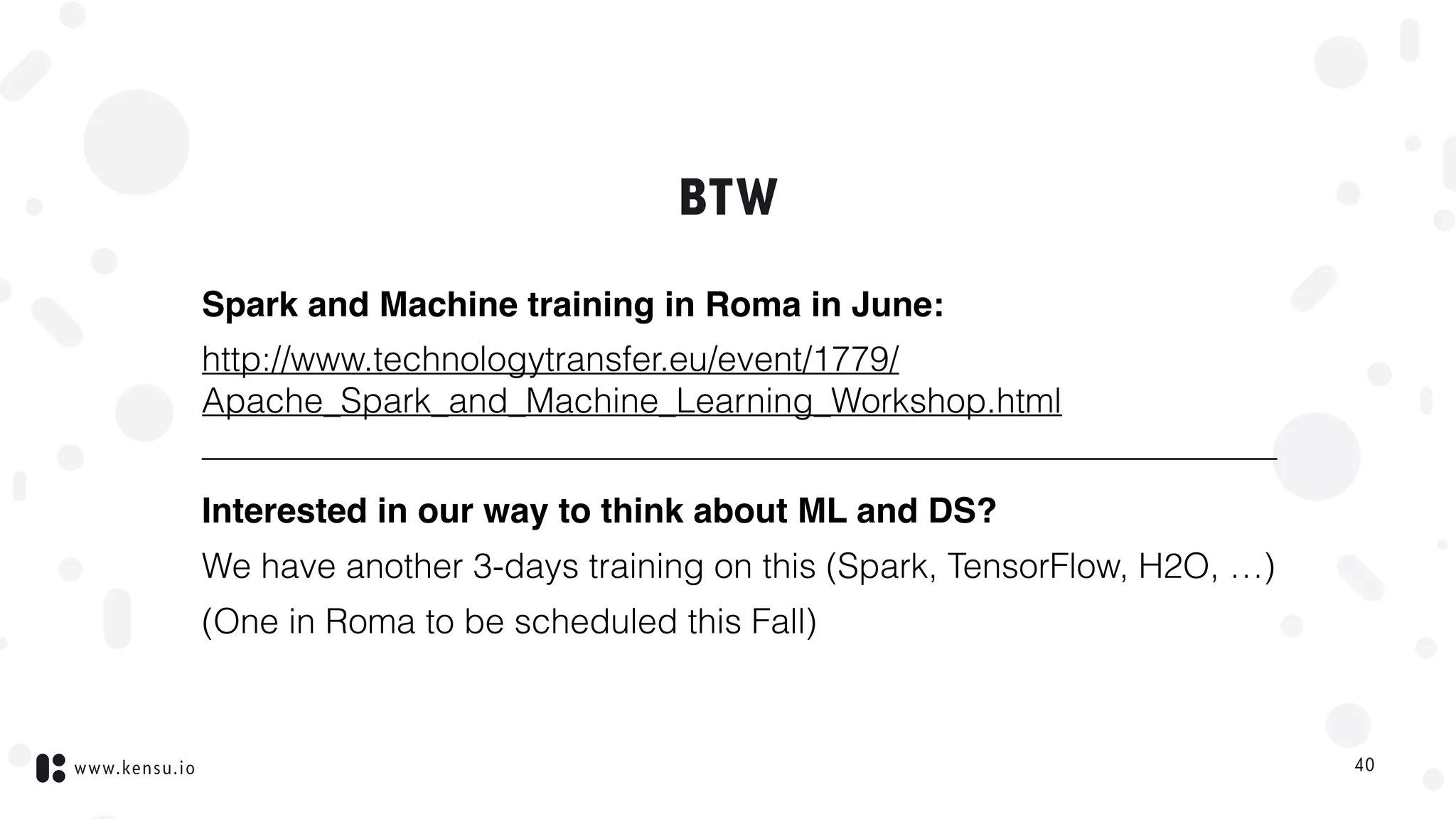 BTW

Spark and Machine training in Roma in June:

http://www.technologytransfer.eu/event/1779/Apache_Spark_and_Machine_Learning_Workshop.html

Interested in our way to think about ML and DS?

We have another 3-days training on this (Spark, TensorFlow, H2O, …)

(One in Roma to be scheduled this Fall)

www.kensu.io

40